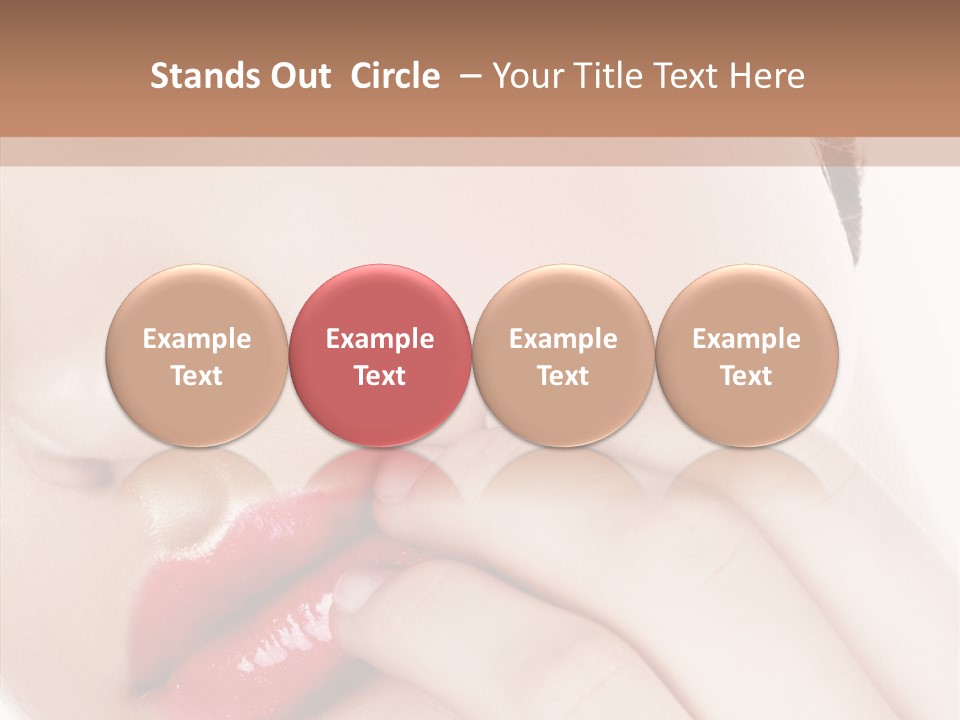 Stands Out Circle – Your Title Text Here

Example Text

Example Text

Example Text

Example Text